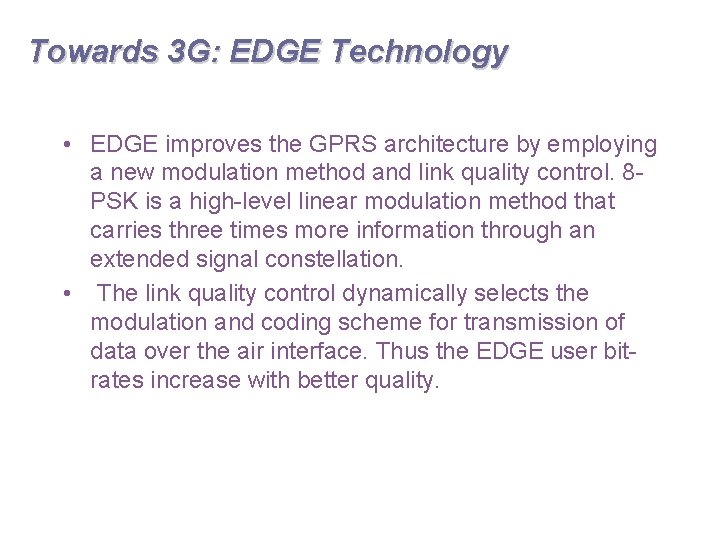 Towards 3G: EDGE Technology

• EDGE improves the GPRS architecture by employing a new modulation method and link quality control. 8-PSK is a high-level linear modulation method that carries three times more information through an extended signal constellation.
• The link quality control dynamically selects the modulation and coding scheme for transmission of data over the air interface. Thus the EDGE user bit-rates increase with better quality.